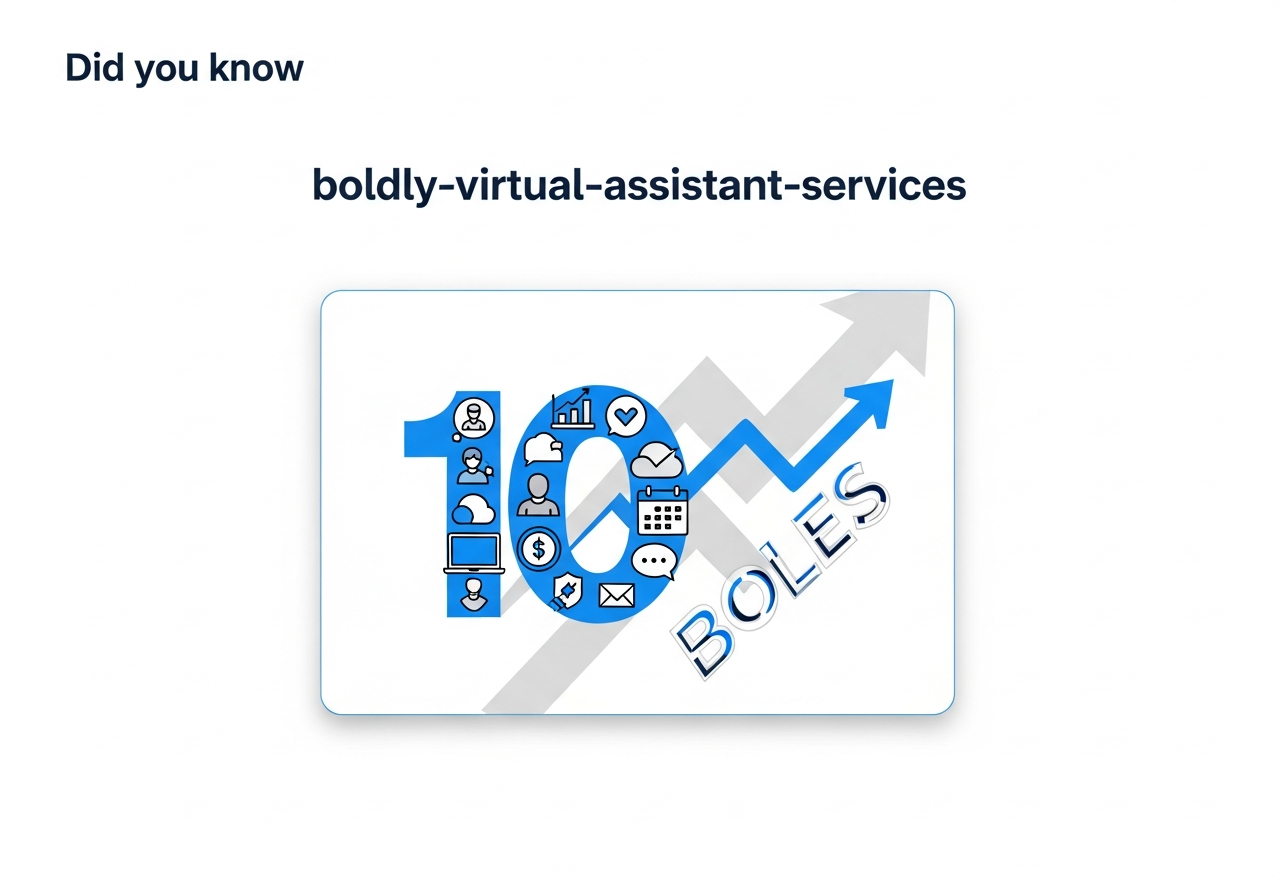 Did you know

boldly-virtual-assistant-services

10

BOLES